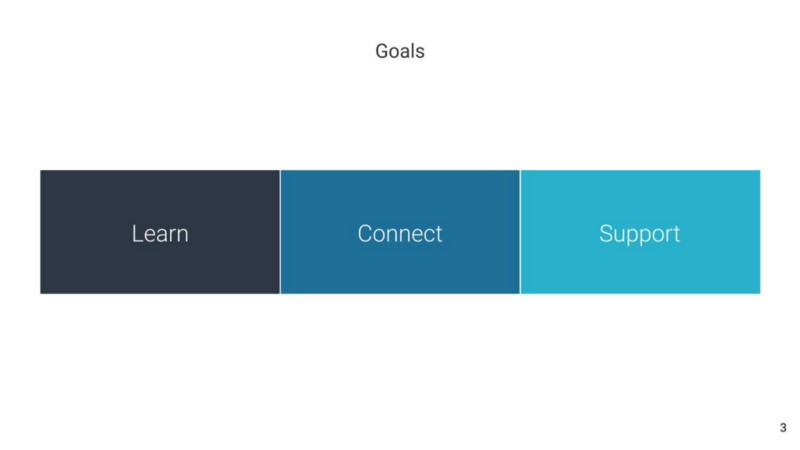 Goals

Learn

Connect

Support

3